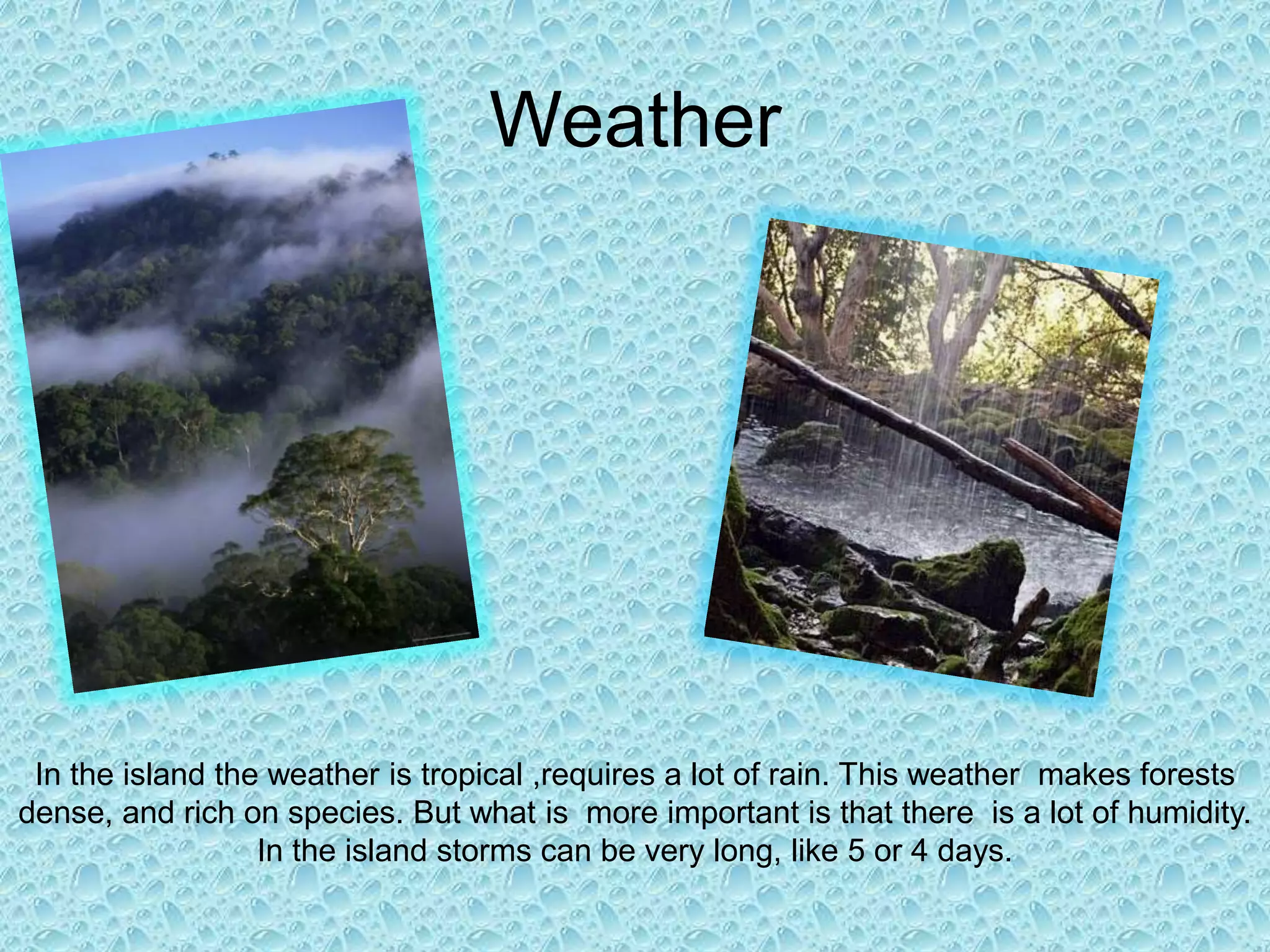 Weather

In the island the weather is tropical ,requires a lot of rain. This weather  makes forests dense, and rich on species. But what is  more important is that there  is a lot of humidity. In the island storms can be very long, like 5 or 4 days.